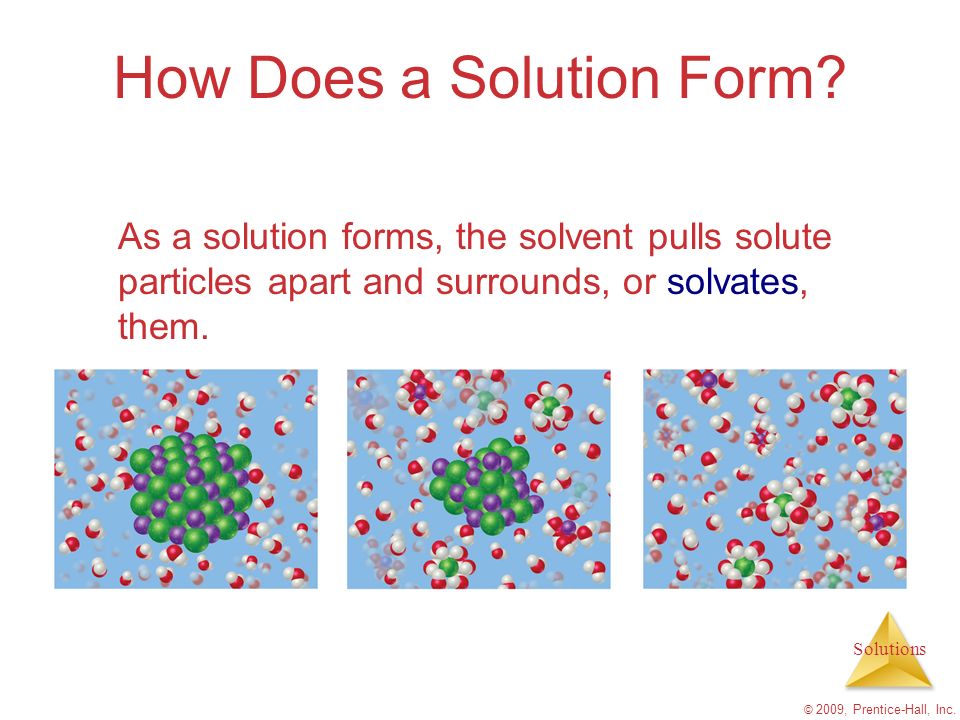 How Does a Solution Form?

As a solution forms, the solvent pulls solute particles apart and surrounds, or solvates, them.

Solutions

© 2009, Prentice-Hall, Inc.